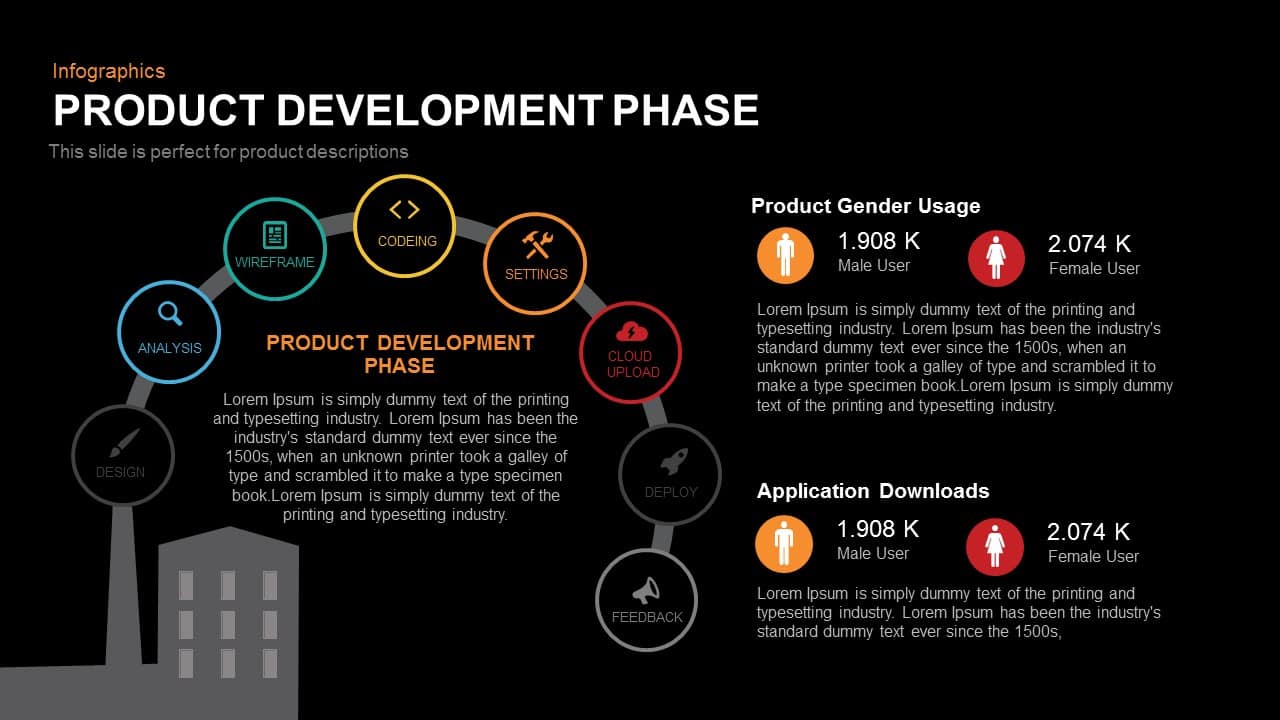 Infographics

PRODUCT DEVELOPMENT PHASE

This slide is perfect for product descriptions

DESIGN

ANALYSIS

WIREFRAME

CODEING

SETTINGS

CLOUD UPLOAD

DEPLOY

FEEDBACK

PRODUCT DEVELOPMENT PHASE

Lorem Ipsum is simply dummy text of the printing and typesetting industry. Lorem Ipsum has been the industry's standard dummy text ever since the 1500s, when an unknown printer took a galley of type and scrambled it to make a type specimen book.Lorem Ipsum is simply dummy text of the printing and typesetting industry.

Product Gender Usage

1.908 K
Male User

2.074 K
Female User

Lorem Ipsum is simply dummy text of the printing and typesetting industry. Lorem Ipsum has been the industry's standard dummy text ever since the 1500s, when an unknown printer took a galley of type and scrambled it to make a type specimen book.Lorem Ipsum is simply dummy text of the printing and typesetting industry.

Application Downloads

1.908 K
Male User

2.074 K
Female User

Lorem Ipsum is simply dummy text of the printing and typesetting industry. Lorem Ipsum has been the industry's standard dummy text ever since the 1500s,